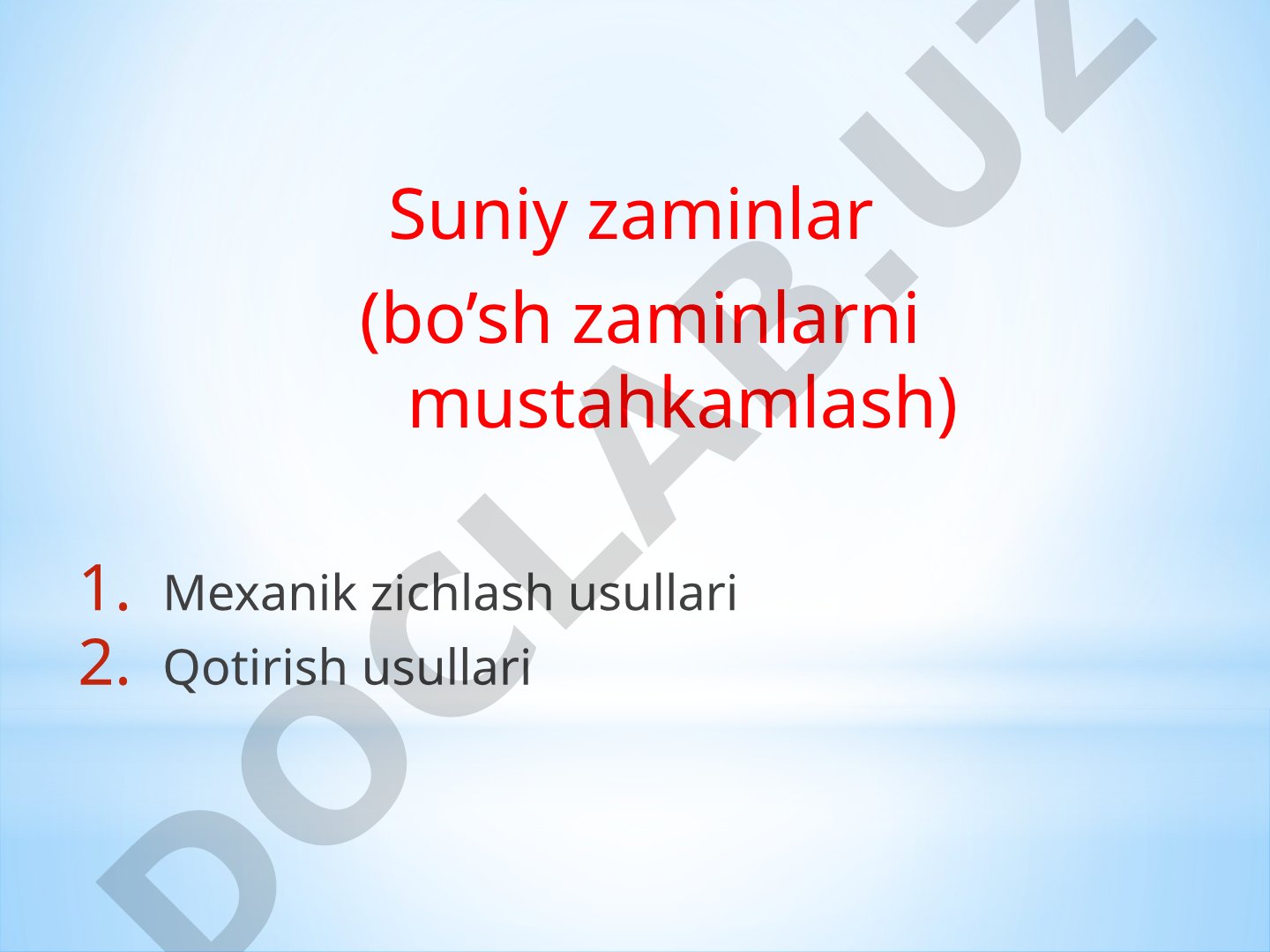 Suniy zaminlar
(bo’sh zaminlarni mustahkamlash)

1. Mexanik zichlash usullari
2. Qotirish usullari

DOCLAB.UZ